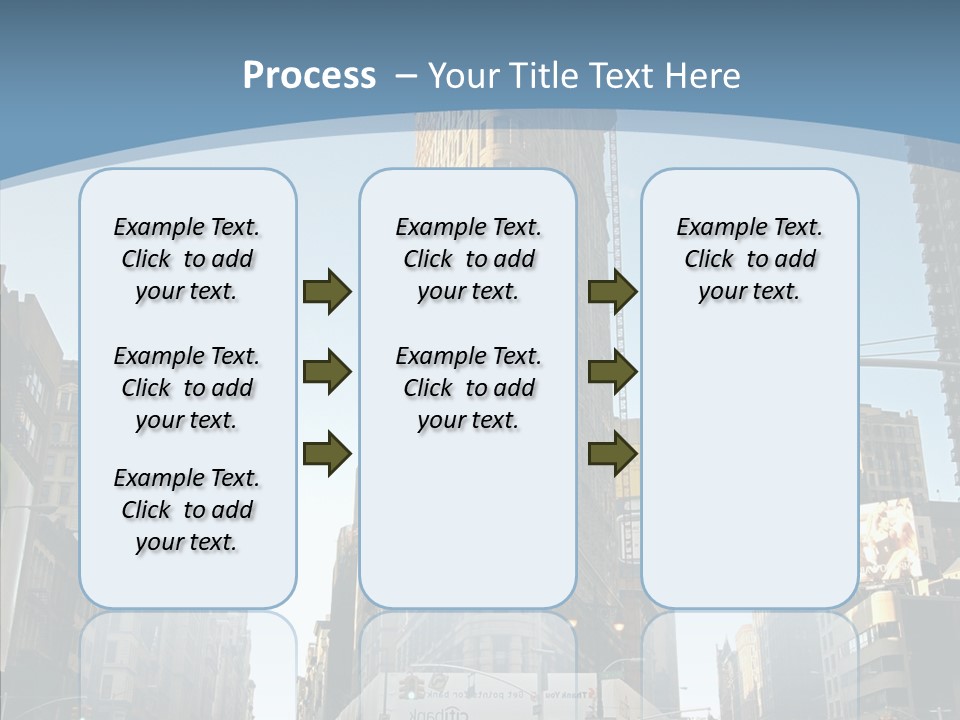 Process – Your Title Text Here

Example Text. Click to add your text.

Example Text. Click to add your text.

Example Text. Click to add your text.

Example Text. Click to add your text.

Example Text. Click to add your text.

Example Text. Click to add your text.